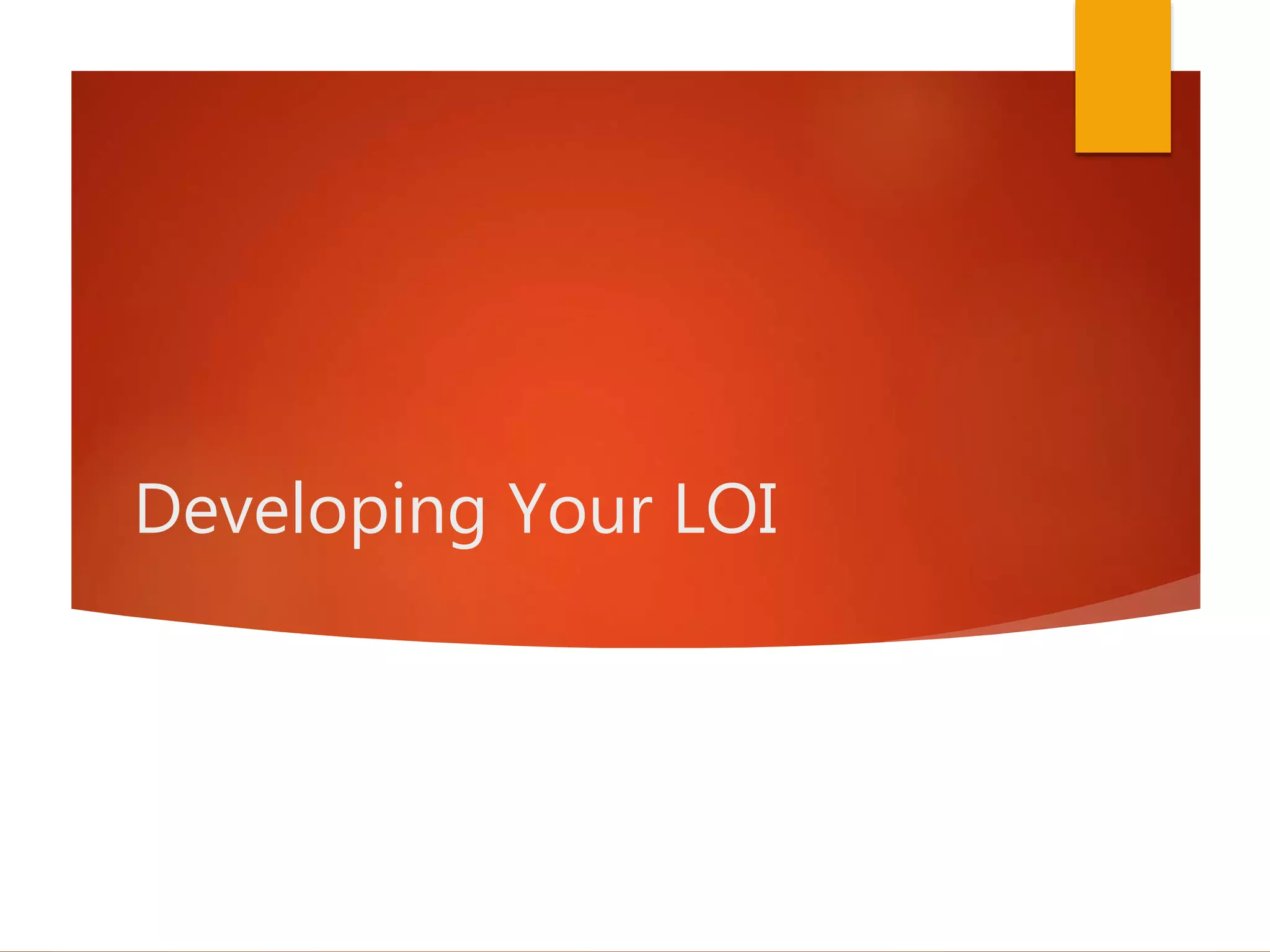 Developing Your LOI